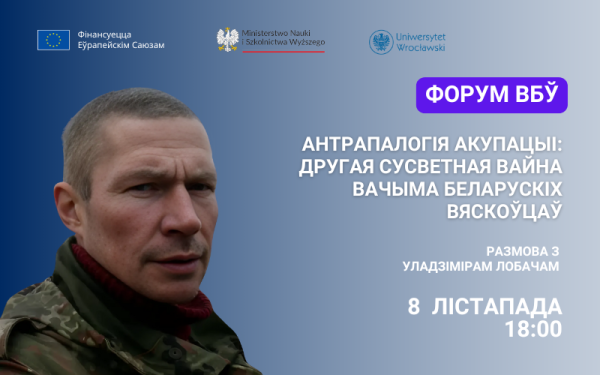 Фінансуецца
Еўрапейскім Саюзам

Ministerstwo Nauki
i Szkolnictwa Wyższego

Uniwersytet
Wrocławski

ФОРУМ ВБЎ

АНТРАПАЛОГІЯ АКУПАЦЫІ: ДРУГАЯ СУСВЕТНАЯ ВАЙНА ВАЧЫМА БЕЛАРУСКІХ ВЯСКОЎЦАЎ

РАЗМОВА З УЛАДЗІМІРАМ ЛОБАЧАМ

8 ЛІСТАПАДА
18:00